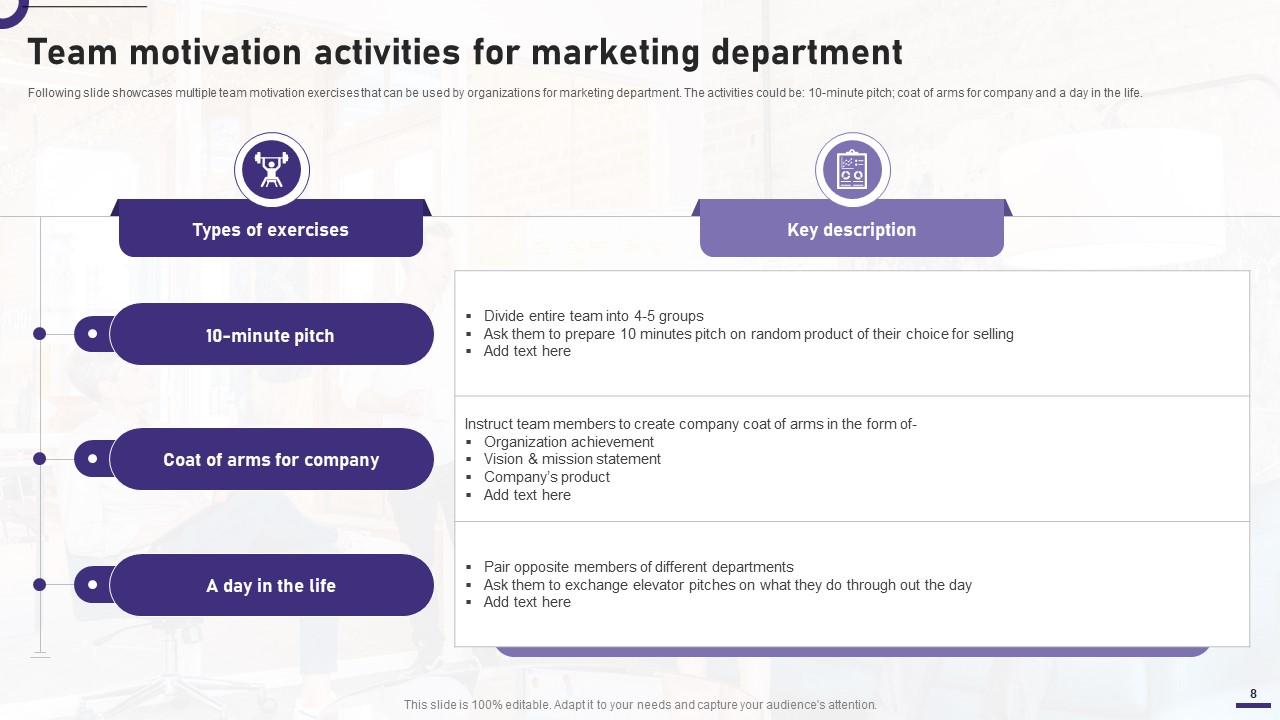 Team motivation activities for marketing department

Following slide showcases multiple team motivation exercises that can be used by organizations for marketing department. The activities could be: 10-minute pitch; coat of arms for company and a day in the life.

Types of exercises

Key description

10-minute pitch

- Divide entire team into 4-5 groups
- Ask them to prepare 10 minutes pitch on random product of their choice for selling
- Add text here

Coat of arms for company

Instruct team members to create company coat of arms in the form of-
- Organization achievement
- Vision & mission statement
- Company's product
- Add text here

A day in the life

- Pair opposite members of different departments
- Ask them to exchange elevator pitches on what they do through out the day
- Add text here

This slide is 100% editable. Adapt it to your needs and capture your audience's attention.

8